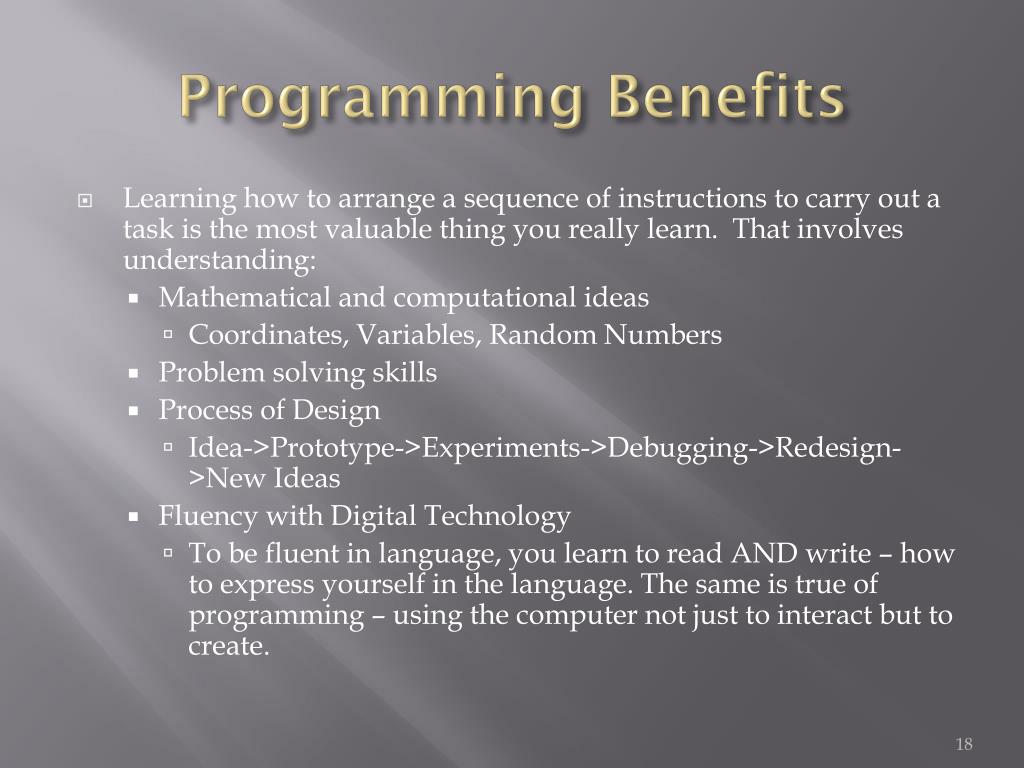 Programming Benefits

Learning how to arrange a sequence of instructions to carry out a task is the most valuable thing you really learn. That involves understanding:

Mathematical and computational ideas

Coordinates, Variables, Random Numbers

Problem solving skills

Process of Design

Idea->Prototype->Experiments->Debugging->Redesign->New Ideas

Fluency with Digital Technology

To be fluent in language, you learn to read AND write – how to express yourself in the language. The same is true of programming – using the computer not just to interact but to create.

18